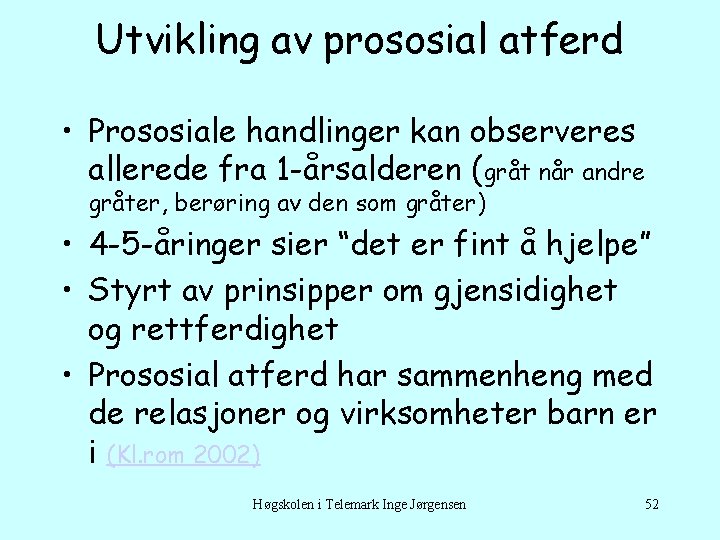 Utvikling av prososial atferd

• Prososiale handlinger kan observeres allerede fra 1-årsalderen (gråt når andre gråter, berøring av den som gråter)
• 4-5-åringer sier "det er fint å hjelpe"
• Styrt av prinsipper om gjensidighet og rettferdighet
• Prososial atferd har sammenheng med de relasjoner og virksomheter barn er i (Kl.rom 2002)

Høgskolen i Telemark Inge Jørgensen 52